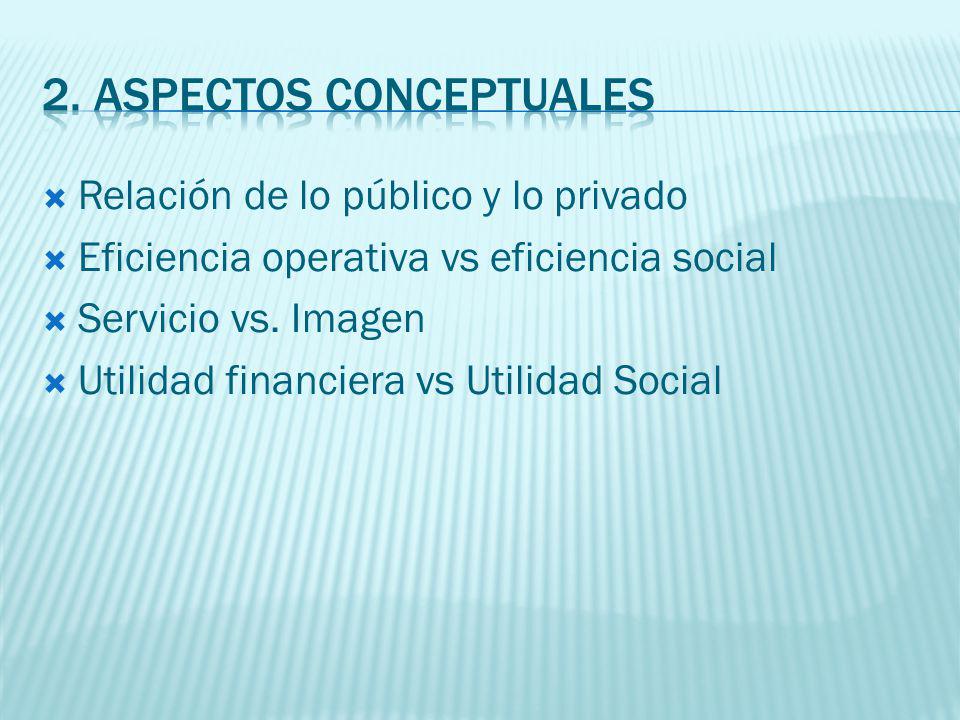 2. ASPECTOS CONCEPTUALES

Relación de lo público y lo privado
Eficiencia operativa vs eficiencia social
Servicio vs. Imagen
Utilidad financiera vs Utilidad Social